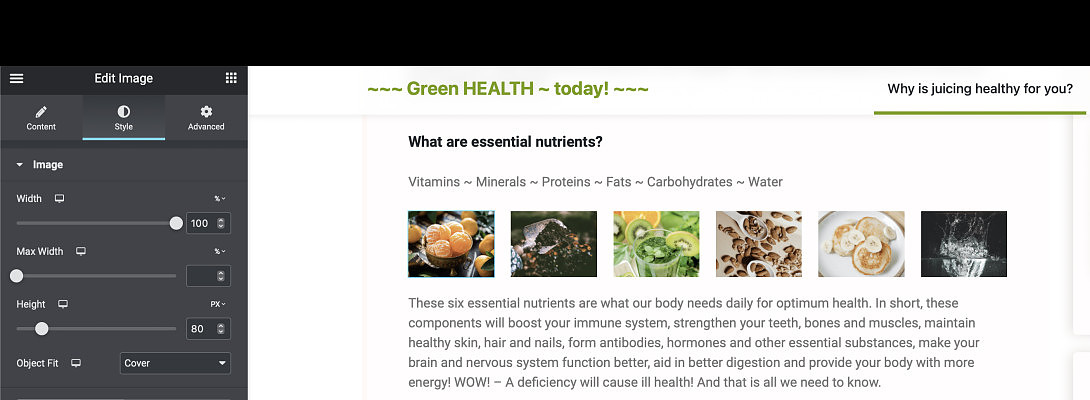 Edit Image

Content

Style

Advanced

Image

Width

%

100

Max Width

%

Height

PX

80

Object Fit

Cover

~~~ Green HEALTH ~ today! ~~~

Why is juicing healthy for you?

What are essential nutrients?

Vitamins ~ Minerals ~ Proteins ~ Fats ~ Carbohydrates ~ Water

These six essential nutrients are what our body needs daily for optimum health. In short, these components will boost your immune system, strengthen your teeth, bones and muscles, maintain healthy skin, hair and nails, form antibodies, hormones and other essential substances, make your brain and nervous system function better, aid in better digestion and provide your body with more energy! WOW! – A deficiency will cause ill health! And that is all we need to know.